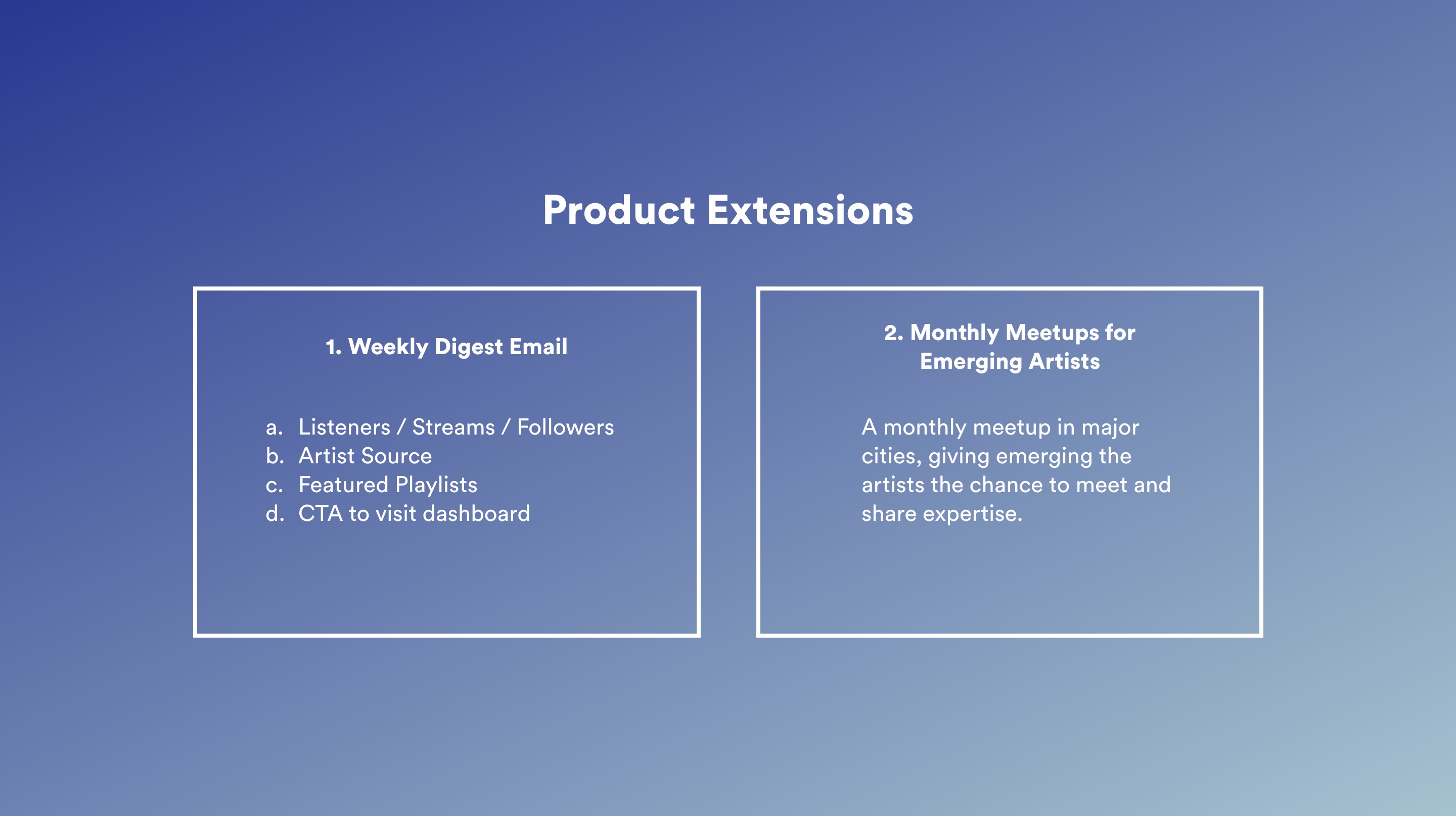 Product Extensions

1. Weekly Digest Email

a. Listeners / Streams / Followers
b. Artist Source
c. Featured Playlists
d. CTA to visit dashboard

2. Monthly Meetups for Emerging Artists

A monthly meetup in major cities, giving emerging the artists the chance to meet and share expertise.